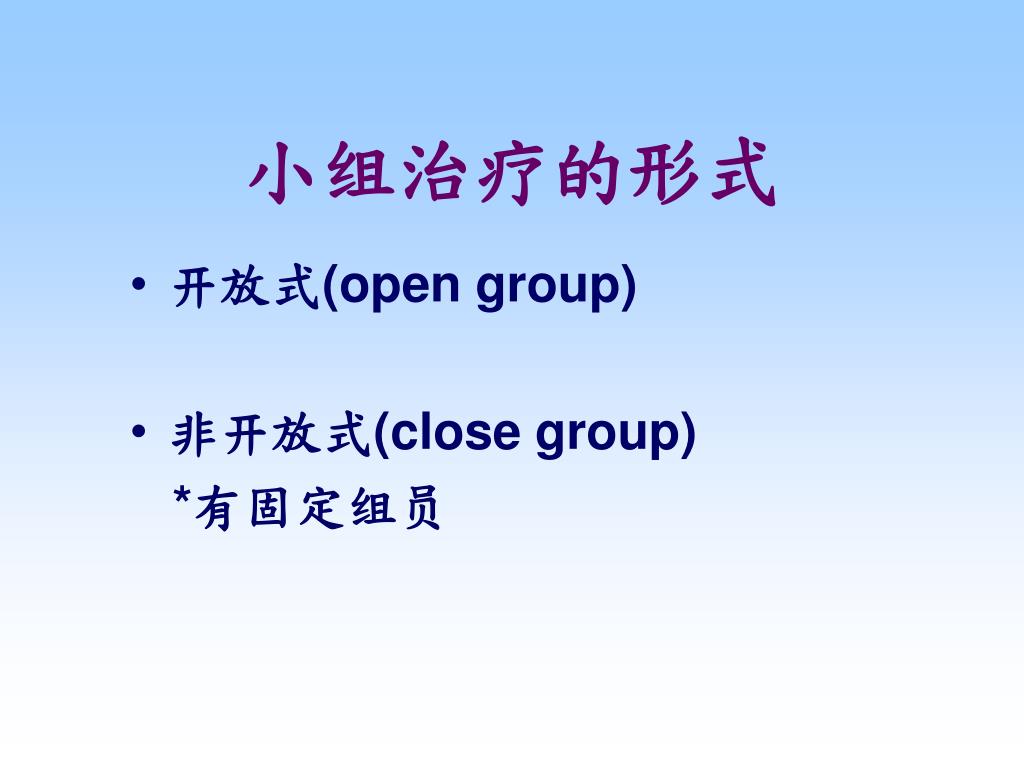 小组治疗的形式

• 开放式(open group)

• 非开放式(close group)
*有固定组员